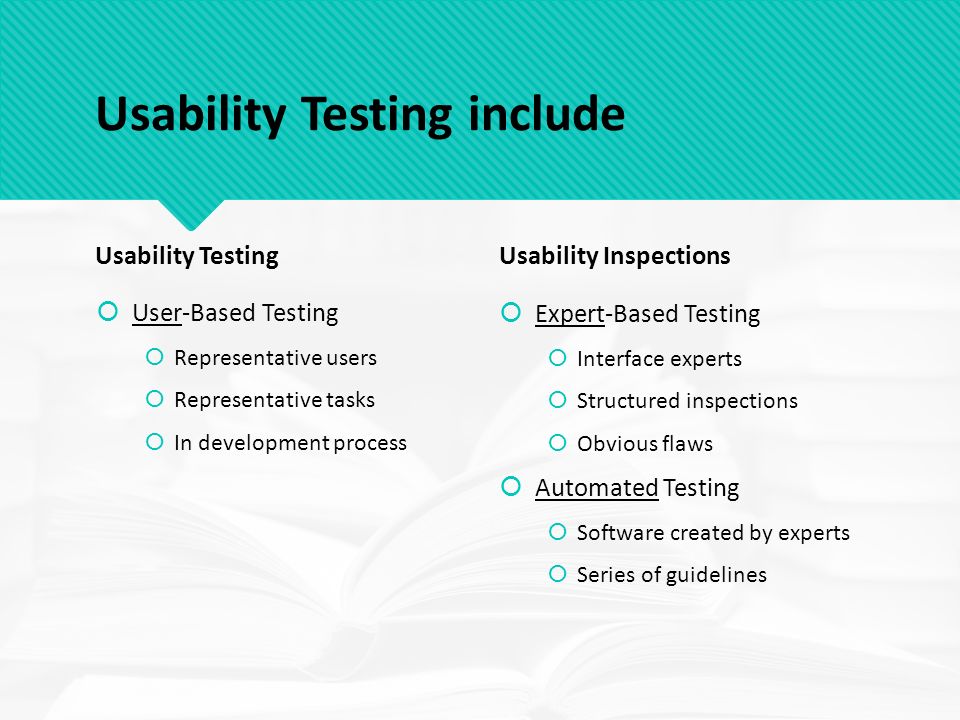 Usability Testing include

Usability Testing

User-Based Testing

Representative users

Representative tasks

In development process

Usability Inspections

Expert-Based Testing

Interface experts

Structured inspections

Obvious flaws

Automated Testing

Software created by experts

Series of guidelines